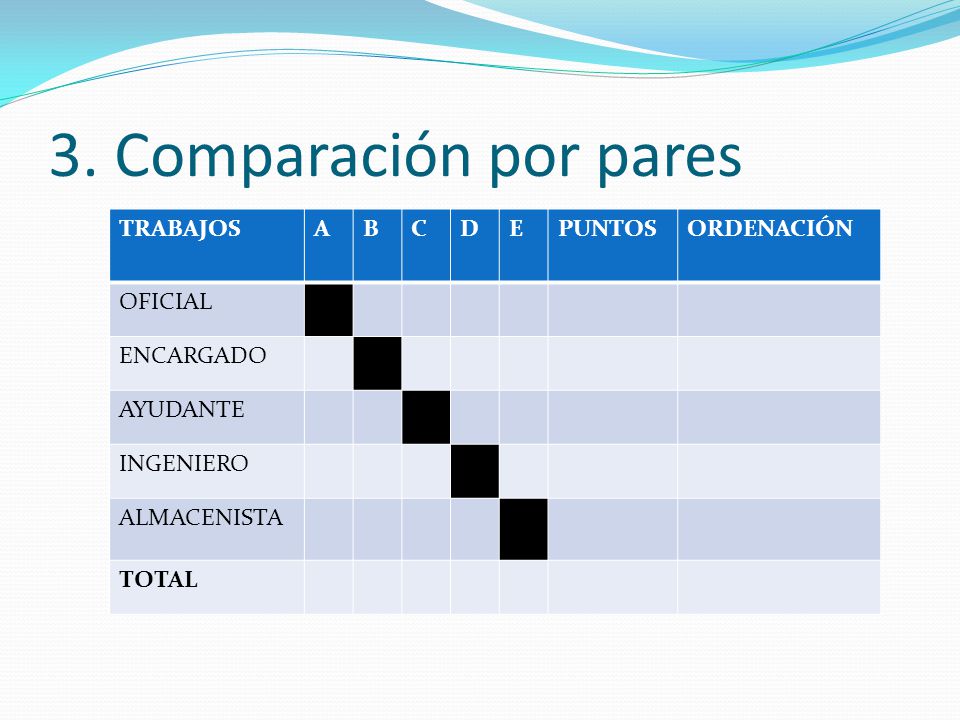 3. Comparación por pares

| TRABAJOS | A | B | C | D | E | PUNTOS | ORDENACIÓN |
|---|---|---|---|---|---|---|---|
| OFICIAL | | | | | | | |
| ENCARGADO | | | | | | | |
| AYUDANTE | | | | | | | |
| INGENIERO | | | | | | | |
| ALMACENISTA | | | | | | | |
| **TOTAL** | | | | | | | |